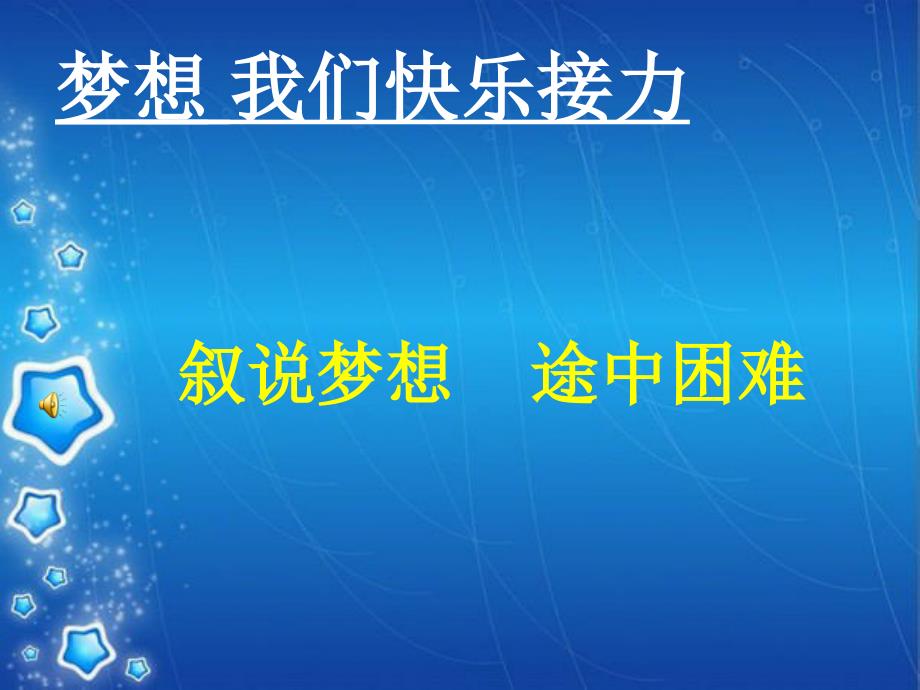 梦想 我们快乐接力

叙说梦想　途中困难